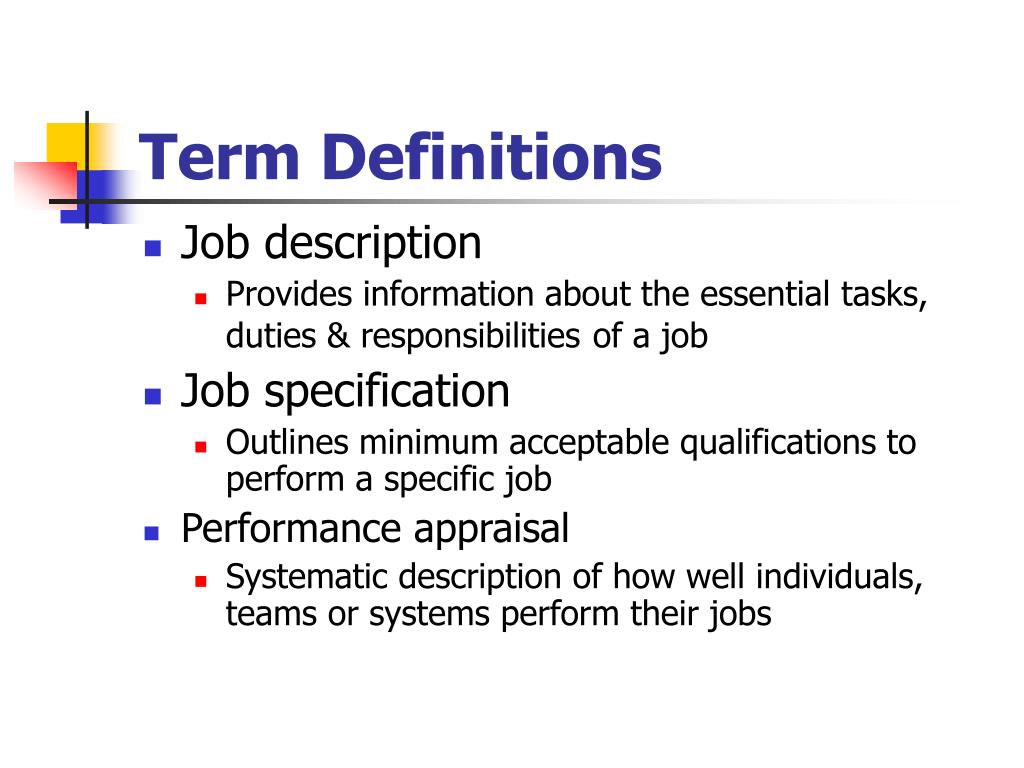 Term Definitions

- Job description
  - Provides information about the essential tasks, duties & responsibilities of a job
- Job specification
  - Outlines minimum acceptable qualifications to perform a specific job
- Performance appraisal
  - Systematic description of how well individuals, teams or systems perform their jobs